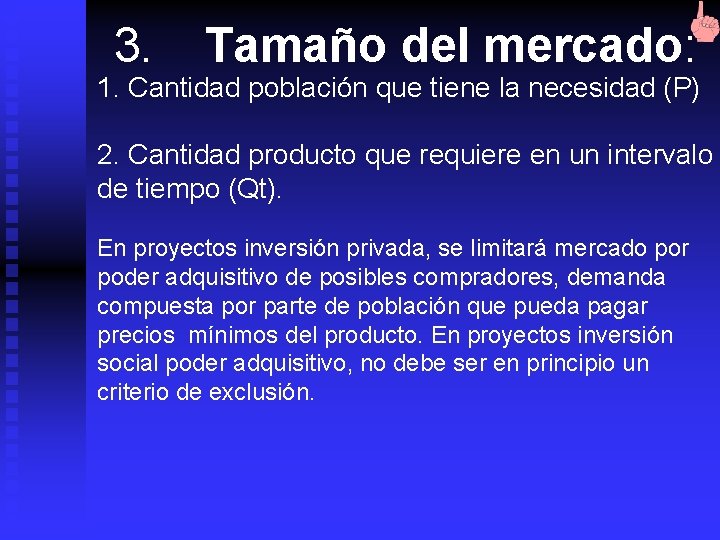 3. Tamaño del mercado:

1. Cantidad población que tiene la necesidad (P)

2. Cantidad producto que requiere en un intervalo de tiempo (Qt).

En proyectos inversión privada, se limitará mercado por poder adquisitivo de posibles compradores, demanda compuesta por parte de población que pueda pagar precios mínimos del producto. En proyectos inversión social poder adquisitivo, no debe ser en principio un criterio de exclusión.